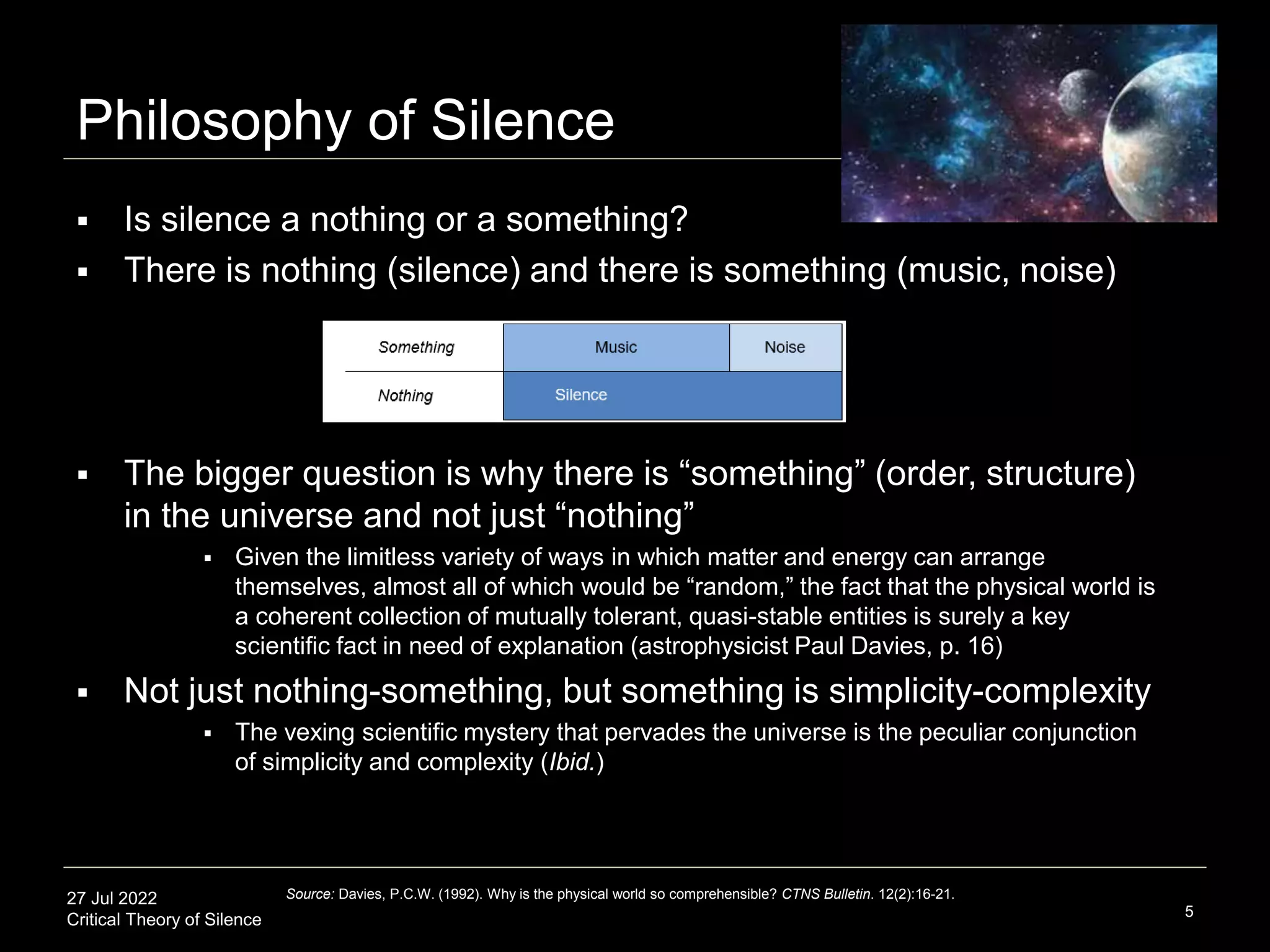 Philosophy of Silence

▪ Is silence a nothing or a something?
▪ There is nothing (silence) and there is something (music, noise)

| Something | Music | Noise |
|---|---|---|
| Nothing | Silence | |

▪ The bigger question is why there is “something” (order, structure) in the universe and not just “nothing”
 ▪ Given the limitless variety of ways in which matter and energy can arrange themselves, almost all of which would be “random,” the fact that the physical world is a coherent collection of mutually tolerant, quasi-stable entities is surely a key scientific fact in need of explanation (astrophysicist Paul Davies, p. 16)
▪ Not just nothing-something, but something is simplicity-complexity
 ▪ The vexing scientific mystery that pervades the universe is the peculiar conjunction of simplicity and complexity (Ibid.)

27 Jul 2022
Critical Theory of Silence

Source: Davies, P.C.W. (1992). Why is the physical world so comprehensible? CTNS Bulletin. 12(2):16-21.

5